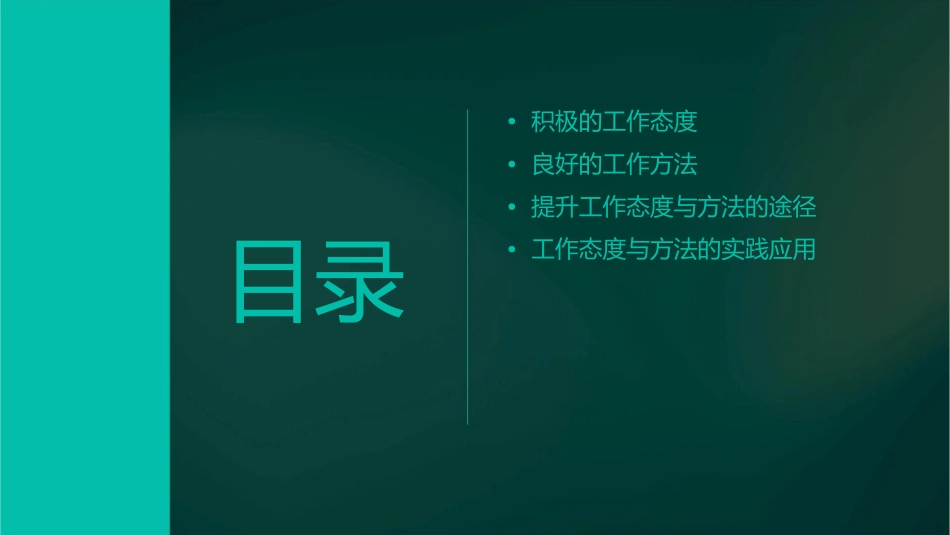 目录

• 积极的工作态度
• 良好的工作方法
• 提升工作态度与方法的途径
• 工作态度与方法的实践应用